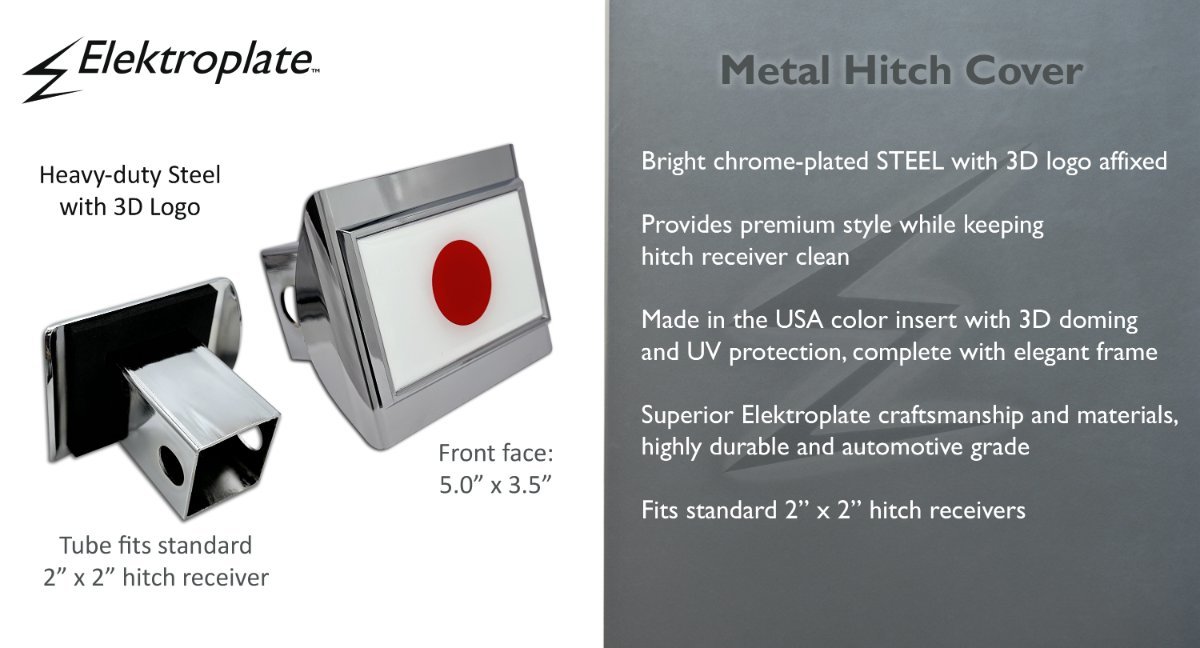 Elektroplate™

Heavy-duty Steel with 3D Logo

Front face: 5.0” x 3.5”

Tube fits standard 2” x 2” hitch receiver

Metal Hitch Cover

Bright chrome-plated STEEL with 3D logo affixed

Provides premium style while keeping hitch receiver clean

Made in the USA color insert with 3D doming and UV protection, complete with elegant frame

Superior Elektroplate craftsmanship and materials, highly durable and automotive grade

Fits standard 2” x 2” hitch receivers